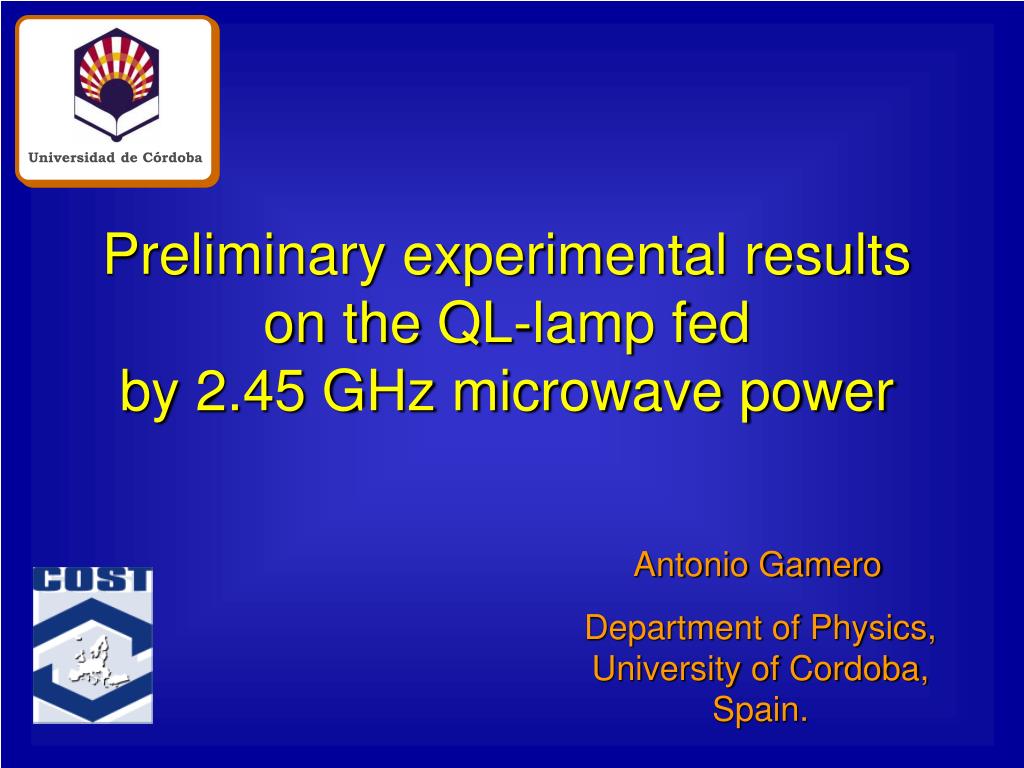 Universidad de Córdoba

Preliminary experimental results on the QL-lamp fed by 2.45 GHz microwave power

COST

Antonio Gamero

Department of Physics, University of Cordoba, Spain.